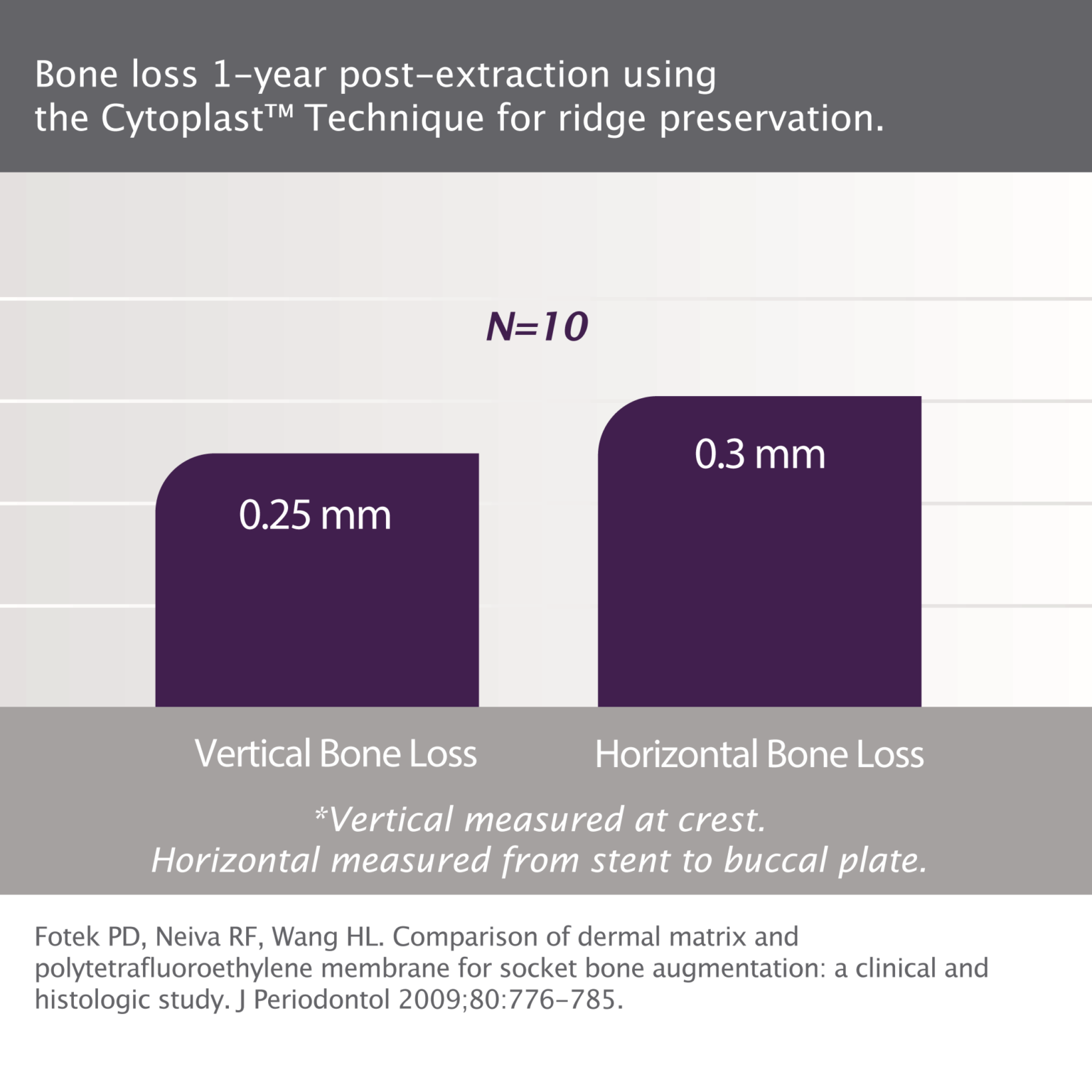 Bone loss 1-year post-extraction using the Cytoplast™ Technique for ridge preservation.

N=10

0.25 mm

0.3 mm

Vertical Bone Loss

Horizontal Bone Loss

*Vertical measured at crest.
Horizontal measured from stent to buccal plate.

Fotek PD, Neiva RF, Wang HL. Comparison of dermal matrix and polytetrafluoroethylene membrane for socket bone augmentation: a clinical and histologic study. J Periodontol 2009;80:776-785.